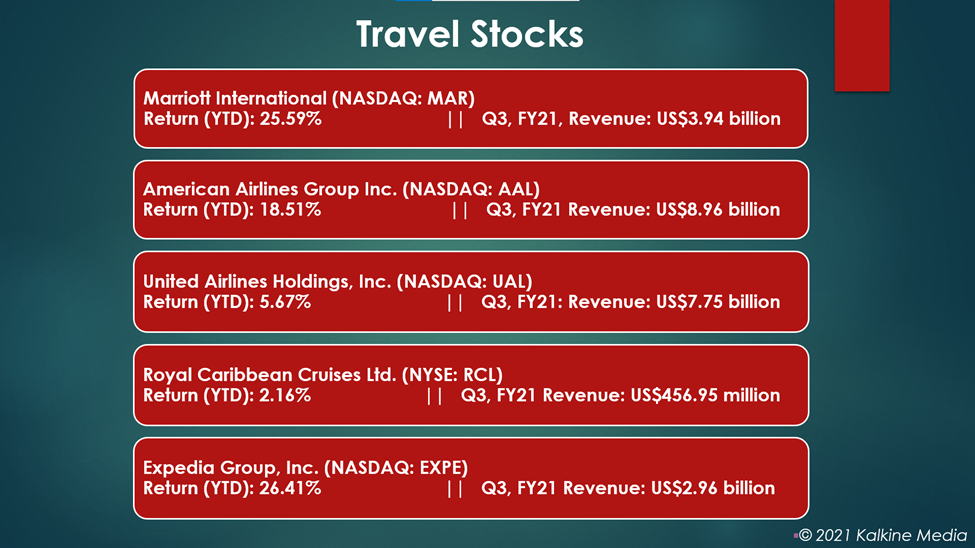 Travel Stocks

Marriott International (NASDAQ: MAR)
Return (YTD): 25.59% || Q3, FY21, Revenue: US$3.94 billion

American Airlines Group Inc. (NASDAQ: AAL)
Return (YTD): 18.51% || Q3, FY21 Revenue: US$8.96 billion

United Airlines Holdings, Inc. (NASDAQ: UAL)
Return (YTD): 5.67% || Q3, FY21: Revenue: US$7.75 billion

Royal Caribbean Cruises Ltd. (NYSE: RCL)
Return (YTD): 2.16% || Q3, FY21 Revenue: US$456.95 million

Expedia Group, Inc. (NASDAQ: EXPE)
Return (YTD): 26.41% || Q3, FY21 Revenue: US$2.96 billion

© 2021 Kalkine Media